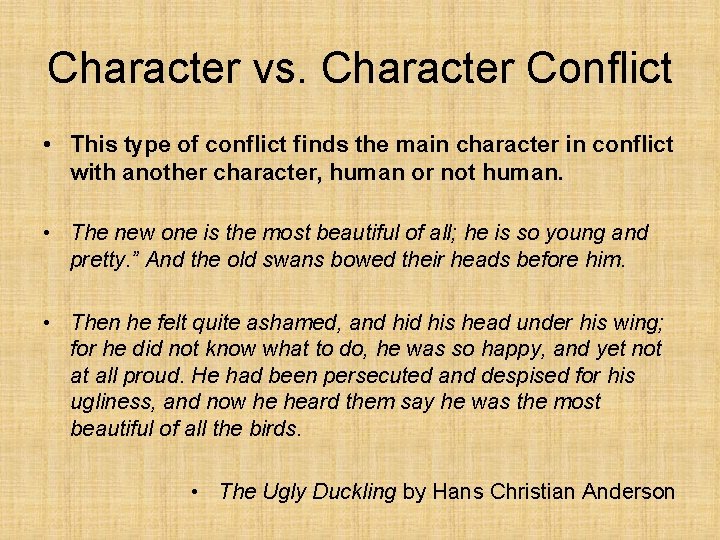 Character vs. Character Conflict

• This type of conflict finds the main character in conflict with another character, human or not human.

• The new one is the most beautiful of all; he is so young and pretty.” And the old swans bowed their heads before him.

• Then he felt quite ashamed, and hid his head under his wing; for he did not know what to do, he was so happy, and yet not at all proud. He had been persecuted and despised for his ugliness, and now he heard them say he was the most beautiful of all the birds.

• The Ugly Duckling by Hans Christian Anderson